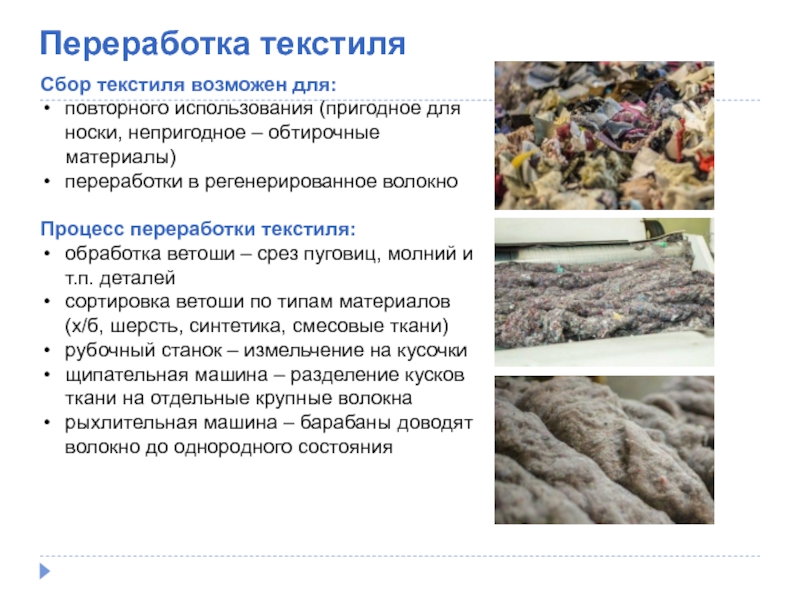 Переработка текстиля

Сбор текстиля возможен для:
• повторного использования (пригодное для носки, непригодное – обтирочные материалы)
• переработки в регенерированное волокно

Процесс переработки текстиля:
• обработка ветоши – срез пуговиц, молний и т.п. деталей
• сортировка ветоши по типам материалов (х/б, шерсть, синтетика, смесовые ткани)
• рубочный станок – измельчение на кусочки
• щипательная машина – разделение кусков ткани на отдельные крупные волокна
• рыхлительная машина – барабаны доводят волокно до однородного состояния